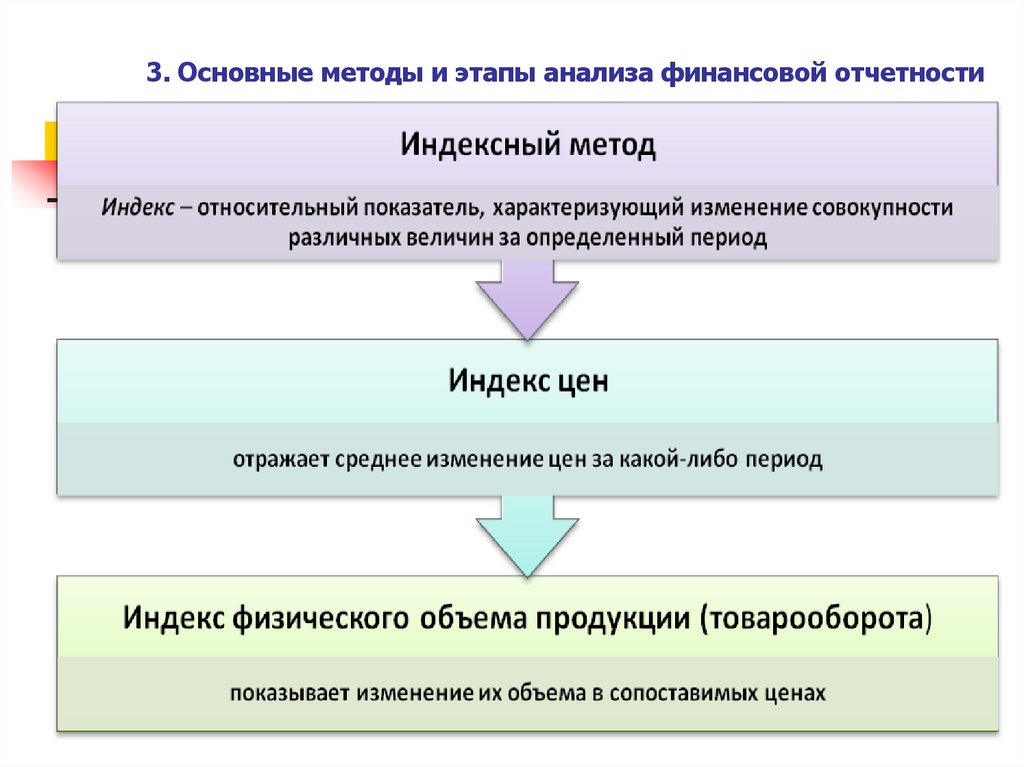 3. Основные методы и этапы анализа финансовой отчетности

Индексный метод

Индекс – относительный показатель, характеризующий изменение совокупности различных величин за определенный период

Индекс цен

отражает среднее изменение цен за какой-либо период

Индекс физического объема продукции (товарооборота)

показывает изменение их объема в сопоставимых ценах